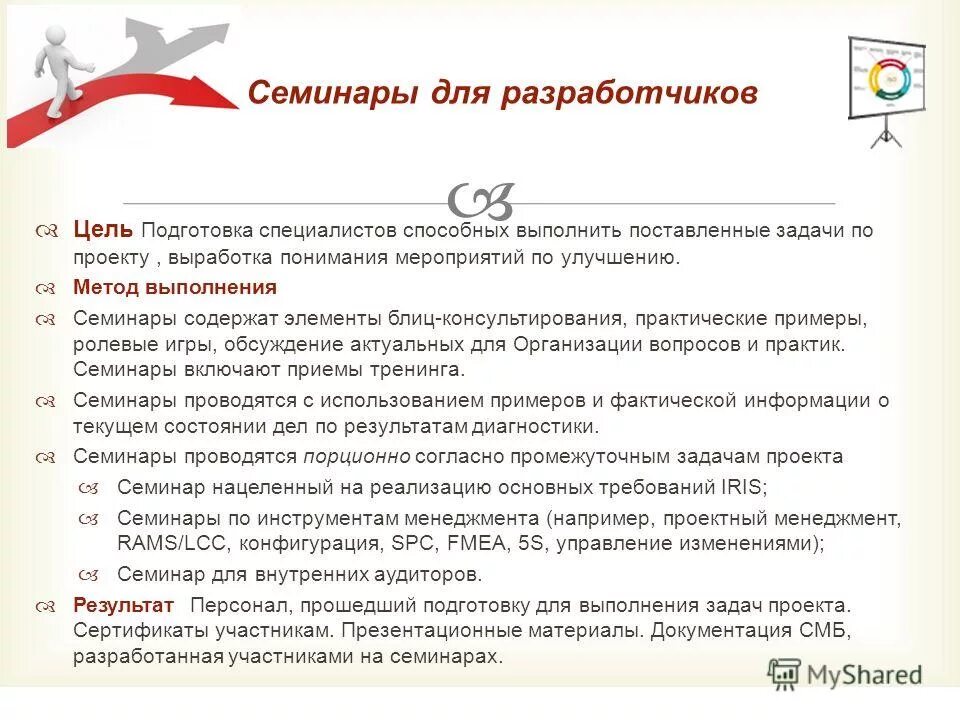 Семинары для разработчиков

Цель Подготовка специалистов способных выполнить поставленные задачи по проекту , выработка понимания мероприятий по улучшению.

Метод выполнения

Семинары содержат элементы блиц-консультирования, практические примеры, ролевые игры, обсуждение актуальных для Организации вопросов и практик. Семинары включают приемы тренинга.

Семинары проводятся с использованием примеров и фактической информации о текущем состоянии дел по результатам диагностики.

Семинары проводятся порционно согласно промежуточным задачам проекта

Семинар нацеленный на реализацию основных требований IRIS;

Семинары по инструментам менеджмента (например, проектный менеджмент, RAMS/LCC, конфигурация, SPC, FMEA, 5S, управление изменениями);

Семинар для внутренних аудиторов.

Результат Персонал, прошедший подготовку для выполнения задач проекта. Сертификаты участникам. Презентационные материалы. Документация СМБ, разработанная участниками на семинарах.

MyShared